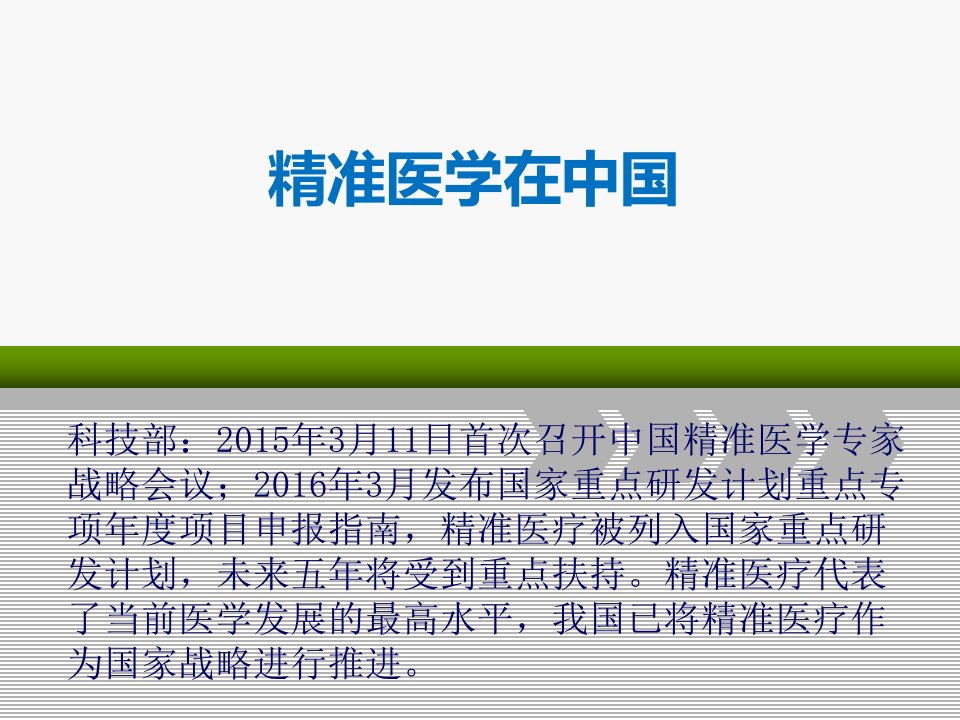 精准医学在中国

科技部：2015年3月11日首次召开中国精准医学专家战略会议；2016年3月发布国家重点研发计划重点专项年度项目申报指南，精准医疗被列入国家重点研发计划，未来五年将受到重点扶持。精准医疗代表了当前医学发展的最高水平，我国已将精准医疗作为国家战略进行推进。